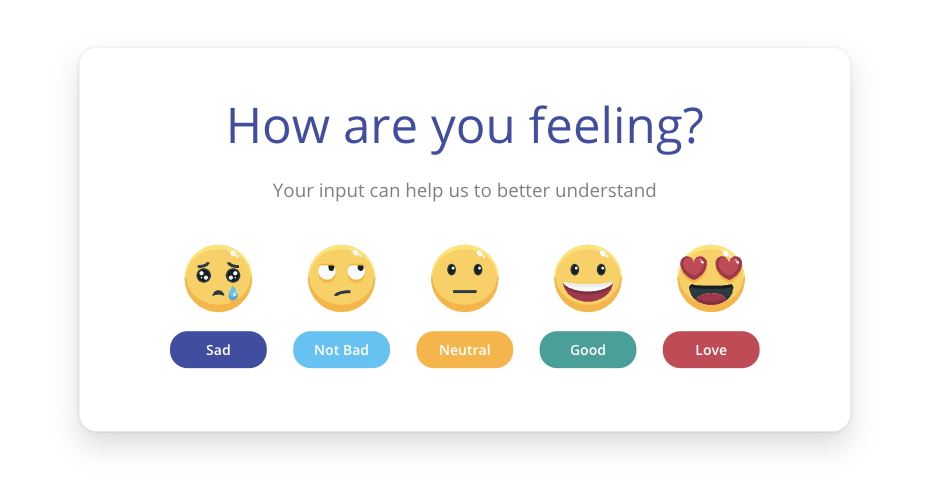 How are you feeling?

Your input can help us to better understand

Sad

Not Bad

Neutral

Good

Love